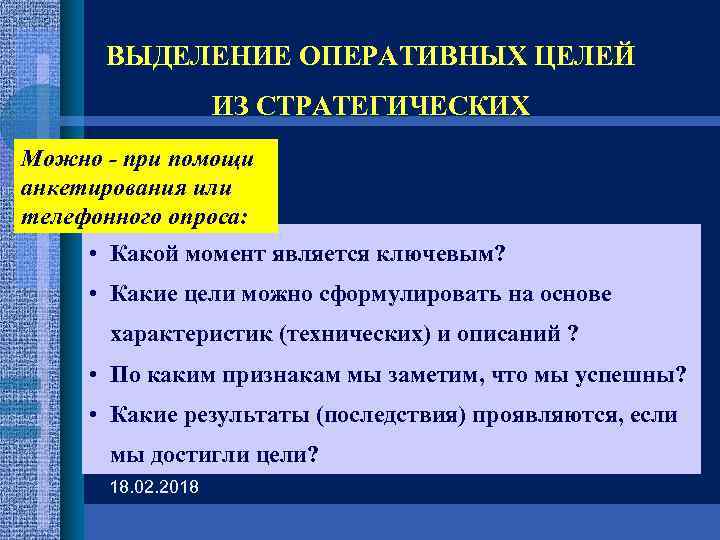 ВЫДЕЛЕНИЕ ОПЕРАТИВНЫХ ЦЕЛЕЙ ИЗ СТРАТЕГИЧЕСКИХ

Можно - при помощи анкетирования или телефонного опроса:

• Какой момент является ключевым?
• Какие цели можно сформулировать на основе характеристик (технических) и описаний ?
• По каким признакам мы заметим, что мы успешны?
• Какие результаты (последствия) проявляются, если мы достигли цели?

18.02.2018